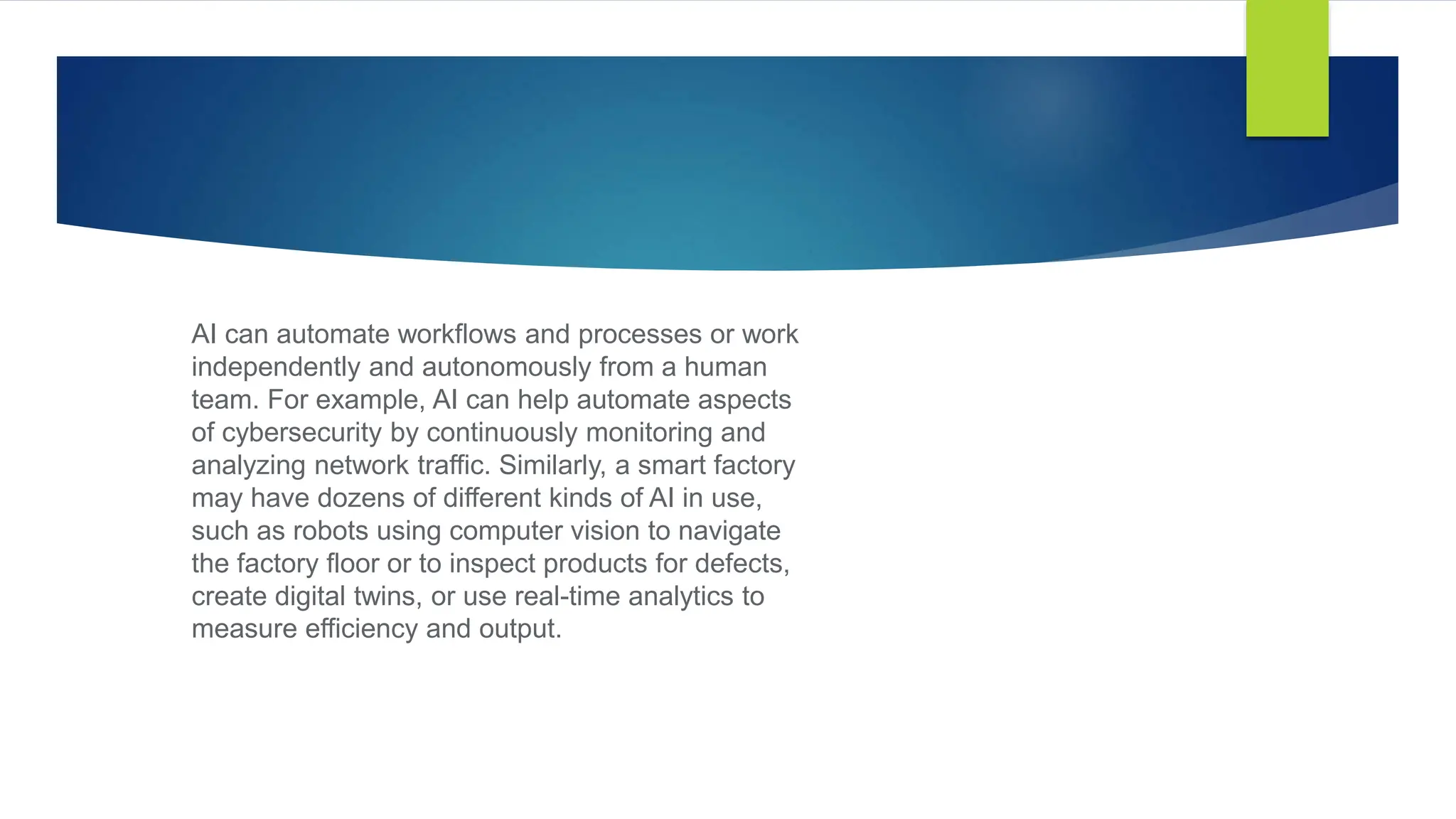 AI can automate workflows and processes or work independently and autonomously from a human team. For example, AI can help automate aspects of cybersecurity by continuously monitoring and analyzing network traffic. Similarly, a smart factory may have dozens of different kinds of AI in use, such as robots using computer vision to navigate the factory floor or to inspect products for defects, create digital twins, or use real-time analytics to measure efficiency and output.